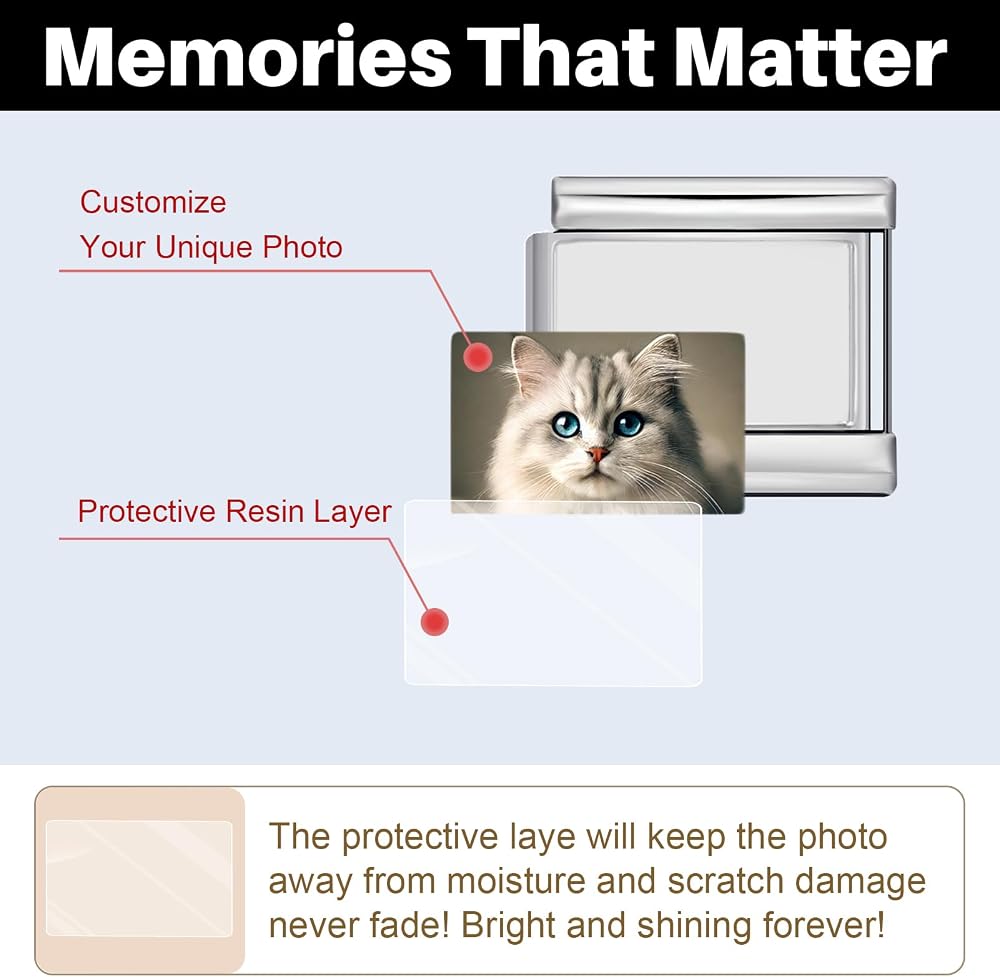 Memories That Matter

Customize
Your Unique Photo

Protective Resin Layer

The protective laye will keep the photo away from moisture and scratch damage never fade! Bright and shining forever!